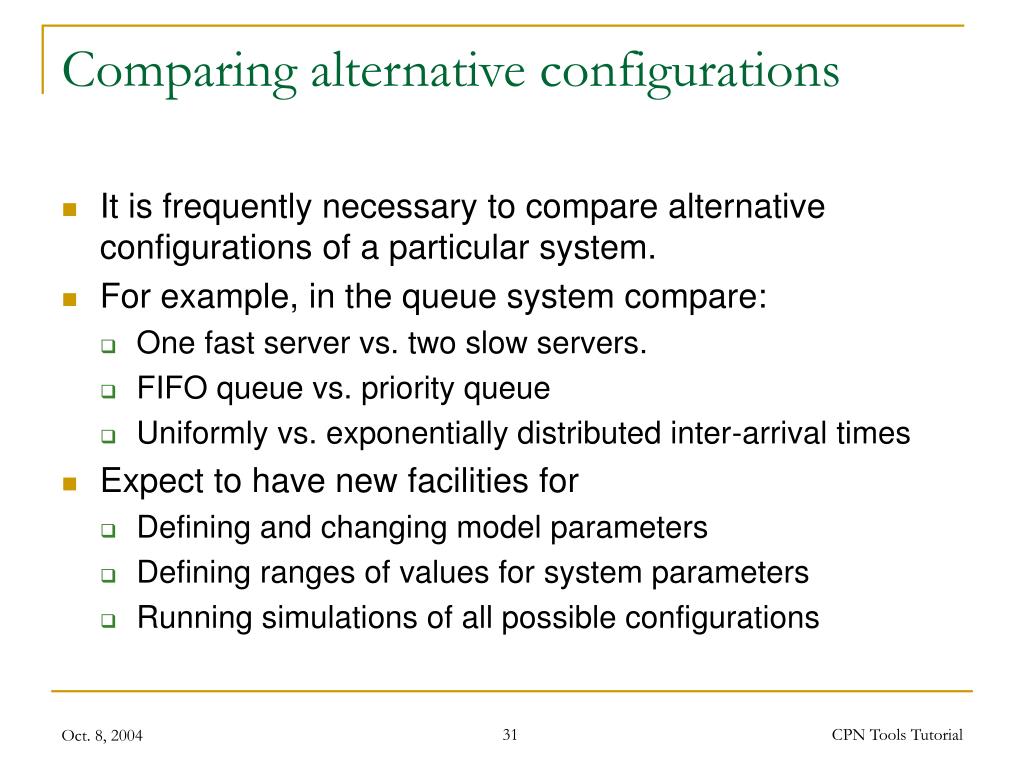 Comparing alternative configurations

It is frequently necessary to compare alternative configurations of a particular system.

For example, in the queue system compare:

One fast server vs. two slow servers.

FIFO queue vs. priority queue

Uniformly vs. exponentially distributed inter-arrival times

Expect to have new facilities for

Defining and changing model parameters

Defining ranges of values for system parameters

Running simulations of all possible configurations

Oct. 8, 2004

31

CPN Tools Tutorial